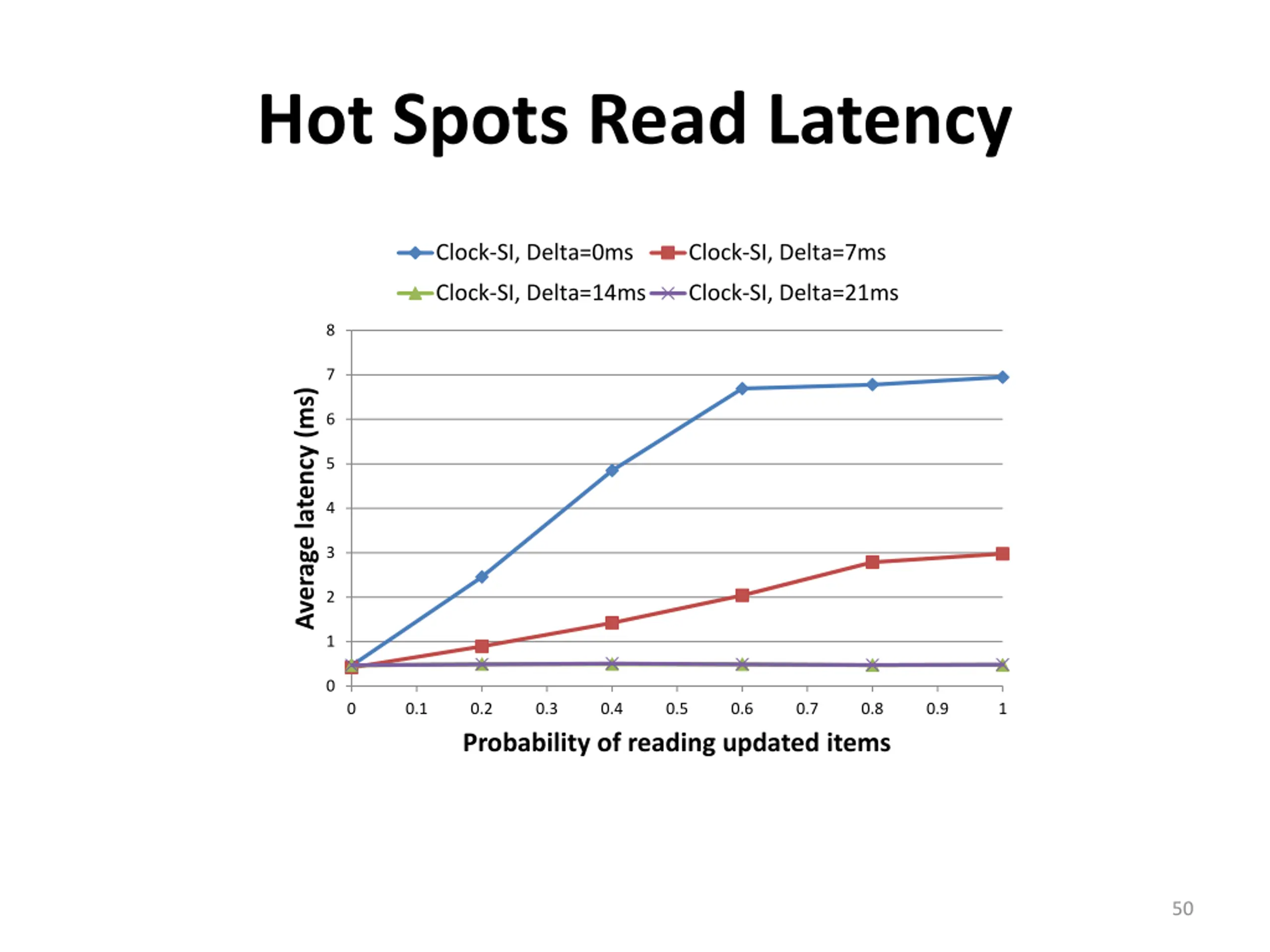 Hot Spots Read Latency

Clock-SI, Delta=0ms
Clock-SI, Delta=7ms
Clock-SI, Delta=14ms
Clock-SI, Delta=21ms

Average latency (ms)

8
7
6
5
4
3
2
1
0

0 0.1 0.2 0.3 0.4 0.5 0.6 0.7 0.8 0.9 1

Probability of reading updated items

50